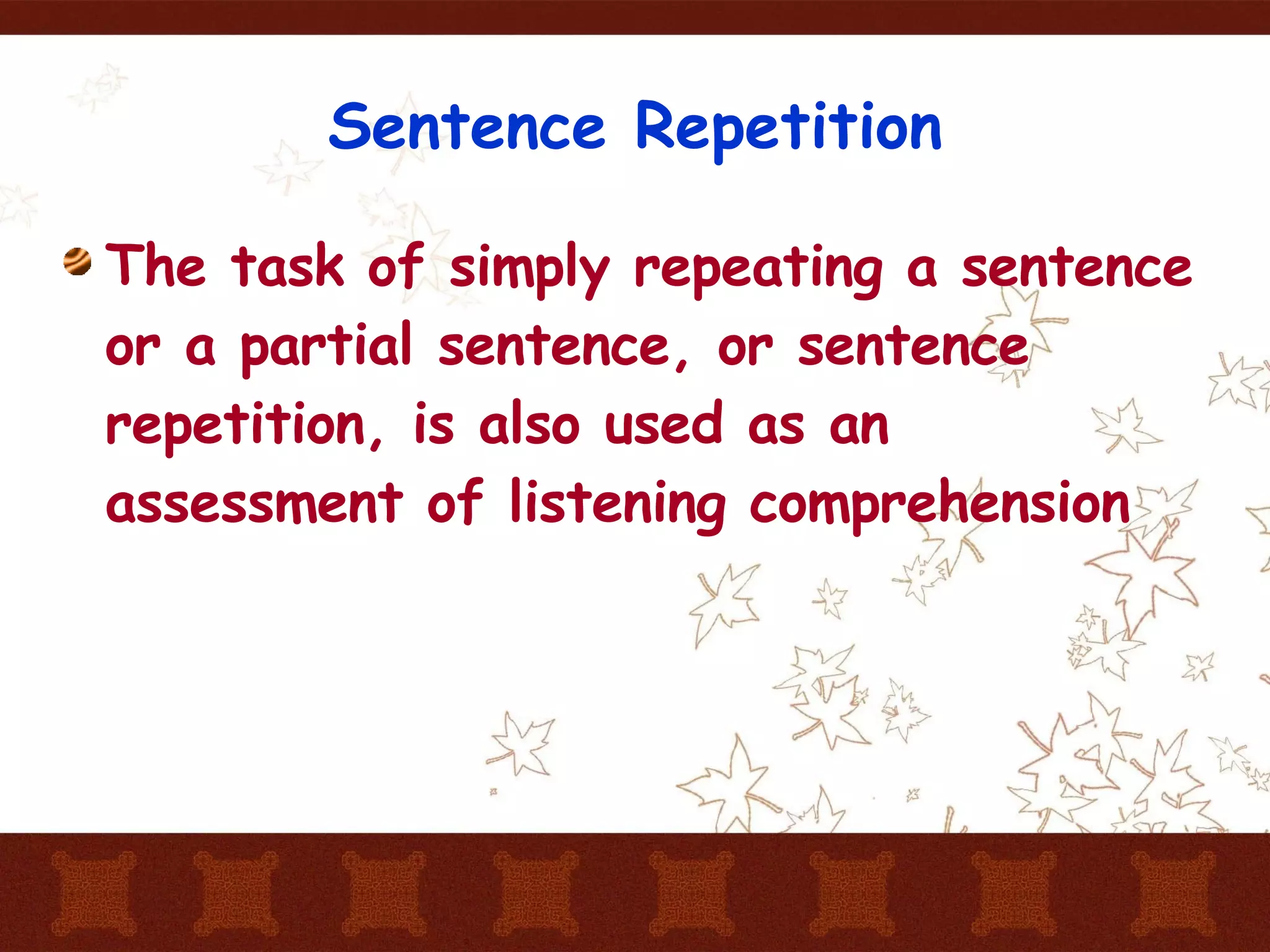 Sentence Repetition

The task of simply repeating a sentence or a partial sentence, or sentence repetition, is also used as an assessment of listening comprehension